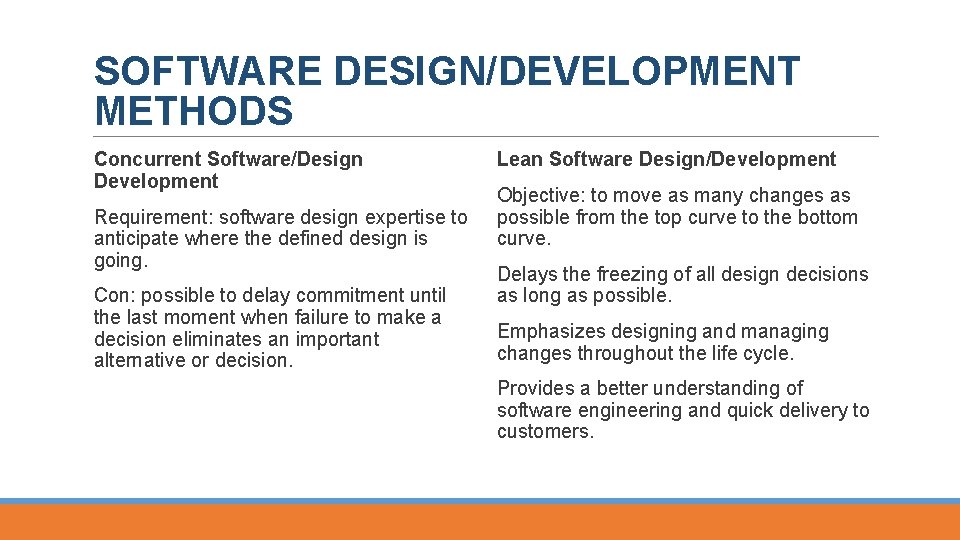 SOFTWARE DESIGN/DEVELOPMENT METHODS

Concurrent Software/Design Development

Requirement: software design expertise to anticipate where the defined design is going.

Con: possible to delay commitment until the last moment when failure to make a decision eliminates an important alternative or decision.

Lean Software Design/Development

Objective: to move as many changes as possible from the top curve to the bottom curve.

Delays the freezing of all design decisions as long as possible.

Emphasizes designing and managing changes throughout the life cycle.

Provides a better understanding of software engineering and quick delivery to customers.